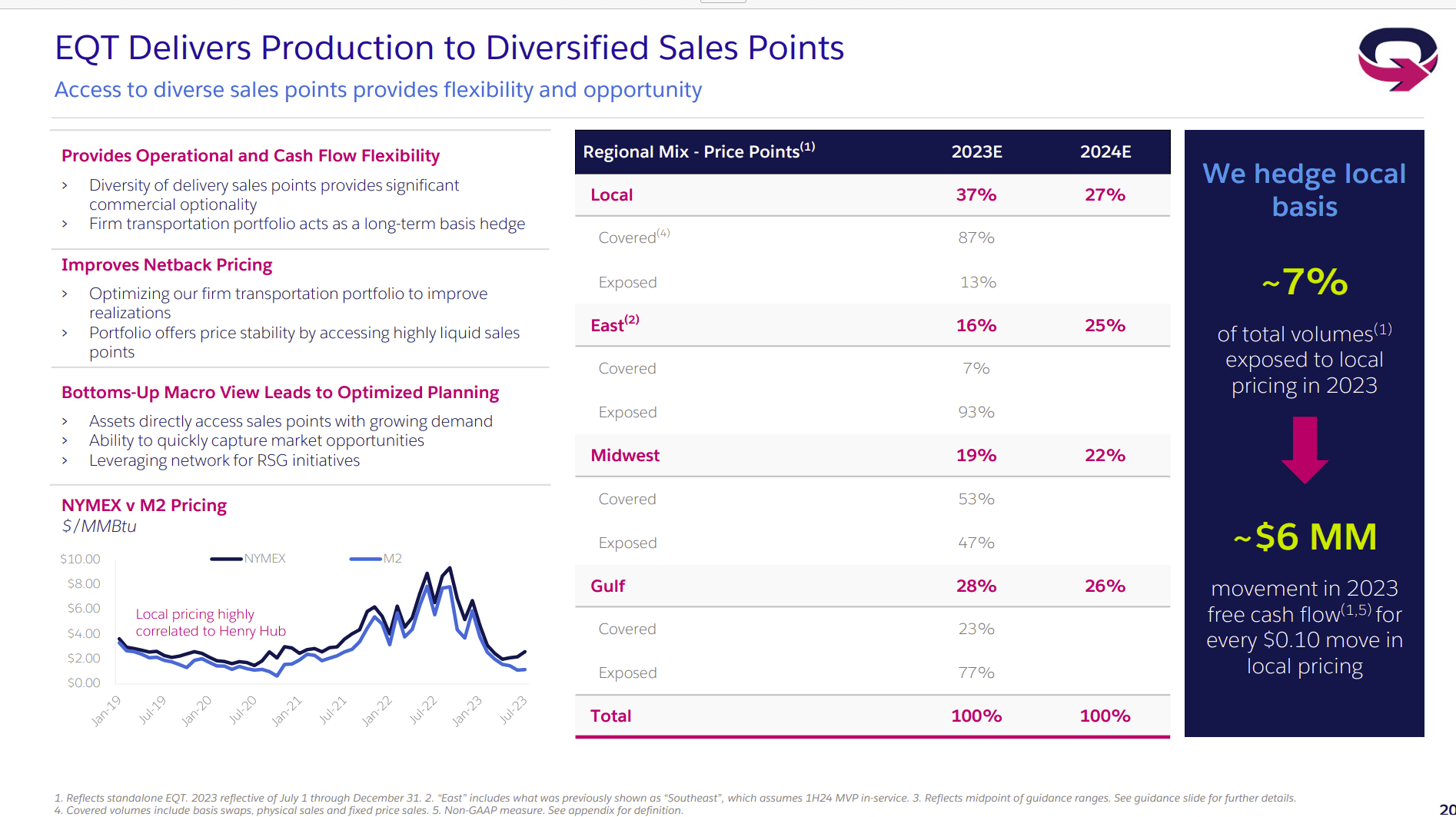 EQT Delivers Production to Diversified Sales Points

Access to diverse sales points provides flexibility and opportunity

Provides Operational and Cash Flow Flexibility

› Diversity of delivery sales points provides significant commercial optionality
› Firm transportation portfolio acts as a long-term basis hedge

Improves Netback Pricing

› Optimizing our firm transportation portfolio to improve realizations
› Portfolio offers price stability by accessing highly liquid sales points

Bottoms-Up Macro View Leads to Optimized Planning

› Assets directly access sales points with growing demand
› Ability to quickly capture market opportunities
› Leveraging network for RSG initiatives

NYMEX v M2 Pricing
$/MMBtu

NYMEX M2

$10.00
$8.00
$6.00
$4.00
$2.00
$0.00

Local pricing highly correlated to Henry Hub

Jan-19 Jul-19 Jan-20 Jul-20 Jan-21 Jul-21 Jan-22 Jul-22 Jan-23 Jul-23

| Regional Mix - Price Points$^{(1)}$ | 2023E | 2024E |
|---|---|---|
| Local | 37% | 27% |
| Covered$^{(4)}$ | 87% | |
| Exposed | 13% | |
| East$^{(2)}$ | 16% | 25% |
| Covered | 7% | |
| Exposed | 93% | |
| Midwest | 19% | 22% |
| Covered | 53% | |
| Exposed | 47% | |
| Gulf | 28% | 26% |
| Covered | 23% | |
| Exposed | 77% | |
| Total | 100% | 100% |

We hedge local basis

~7%

of total volumes$^{(1)}$ exposed to local pricing in 2023

~$6 MM

movement in 2023 free cash flow$^{(1,5)}$ for every $0.10 move in local pricing

1. Reflects standalone EQT. 2023 reflective of July 1 through December 31. 2. "East" includes what was previously shown as "Southeast", which assumes 1H24 MVP in-service. 3. Reflects midpoint of guidance ranges. See guidance slide for further details. 4. Covered volumes include basis swaps, physical sales and fixed price sales. 5. Non-GAAP measure. See appendix for definition.

20